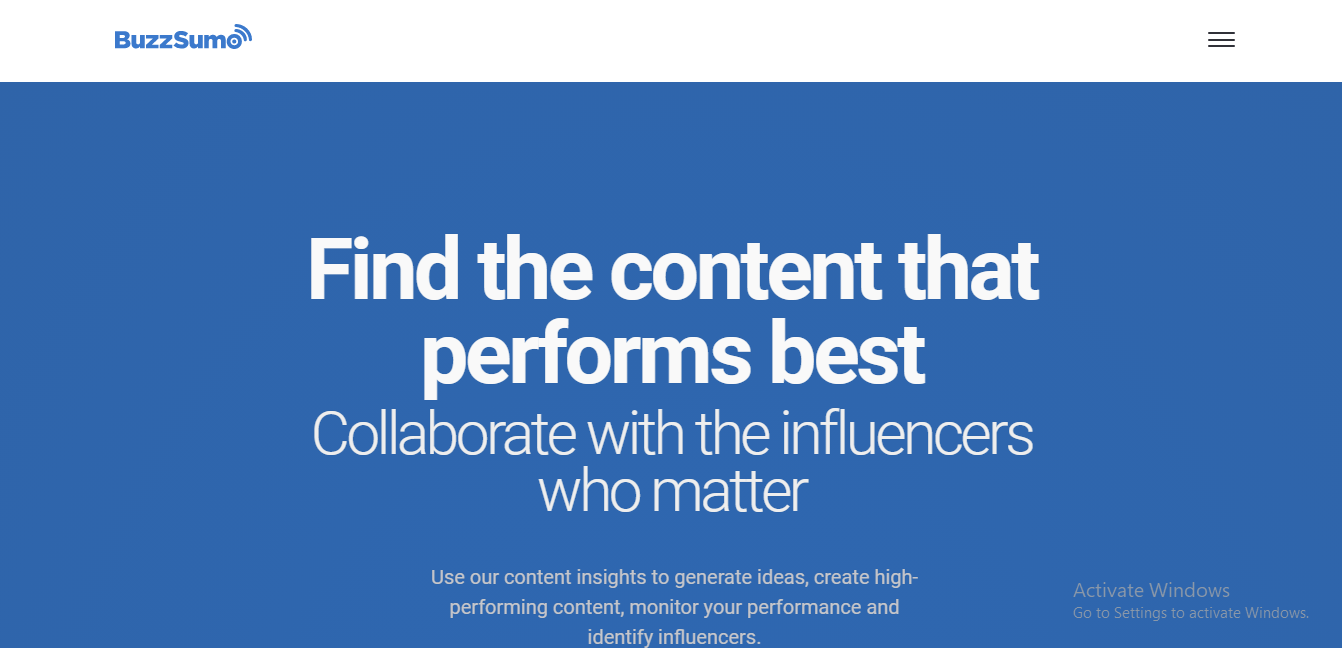 BuzzSumo

Find the content that performs best

Collaborate with the influencers who matter

Use our content insights to generate ideas, create high-performing content, monitor your performance and identify influencers.

Activate Windows
Go to Settings to activate Windows.